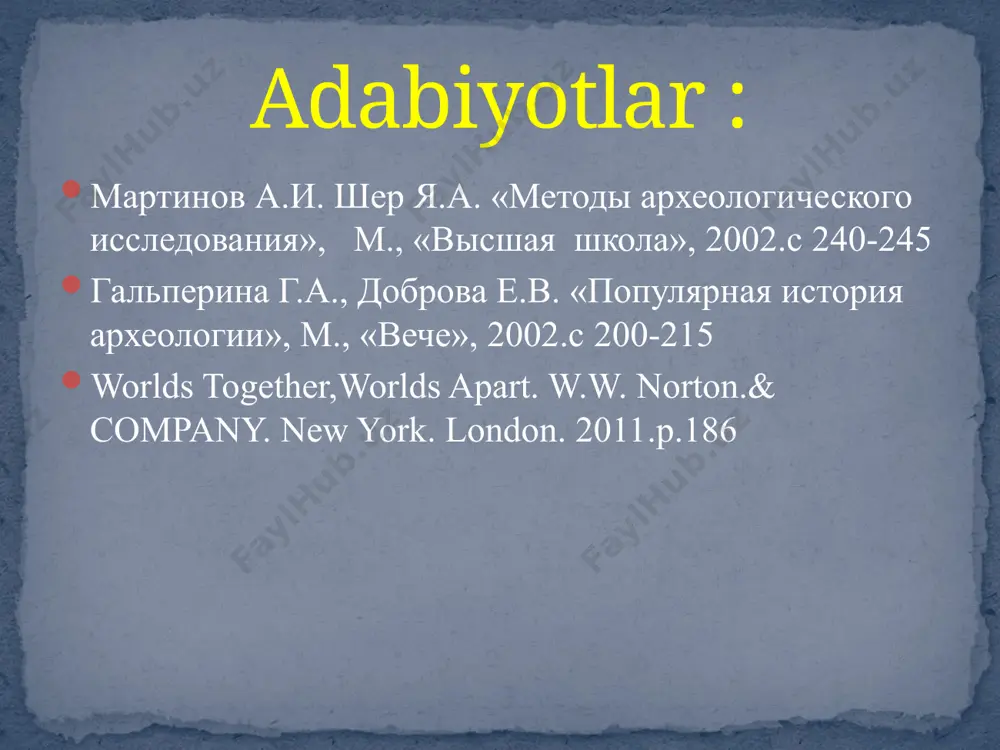 Adabiyotlar :

Мартинов А.И. Шер Я.А. «Методы археологического исследования», М., «Высшая школа», 2002.с 240-245

Гальперина Г.А., Доброва Е.В. «Популярная история археологии», М., «Вече», 2002.с 200-215

Worlds Together,Worlds Apart. W.W. Norton.& COMPANY. New York. London. 2011.p.186

FaylHub.uz FaylHub.uz FaylHub.uz FaylHub.uz FaylHub.uz FaylHub.uz